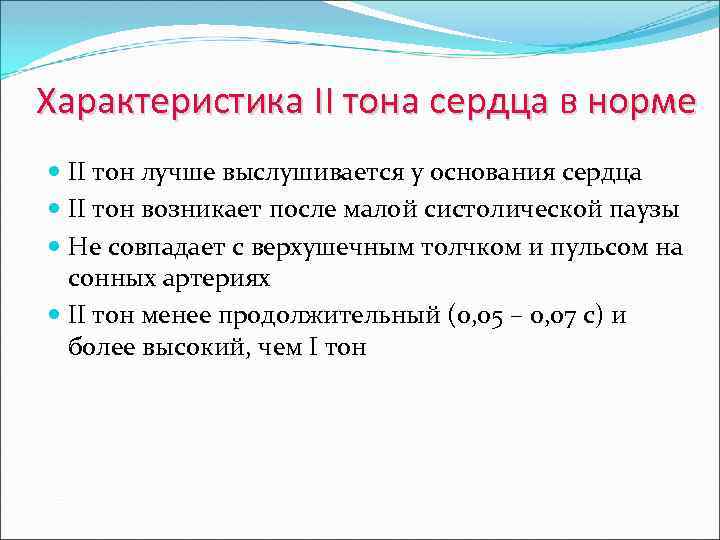 Характеристика II тона сердца в норме

- II тон лучше выслушивается у основания сердца
- II тон возникает после малой систолической паузы
- Не совпадает с верхушечным толчком и пульсом на сонных артериях
- II тон менее продолжительный (0,05 – 0,07 с) и более высокий, чем I тон